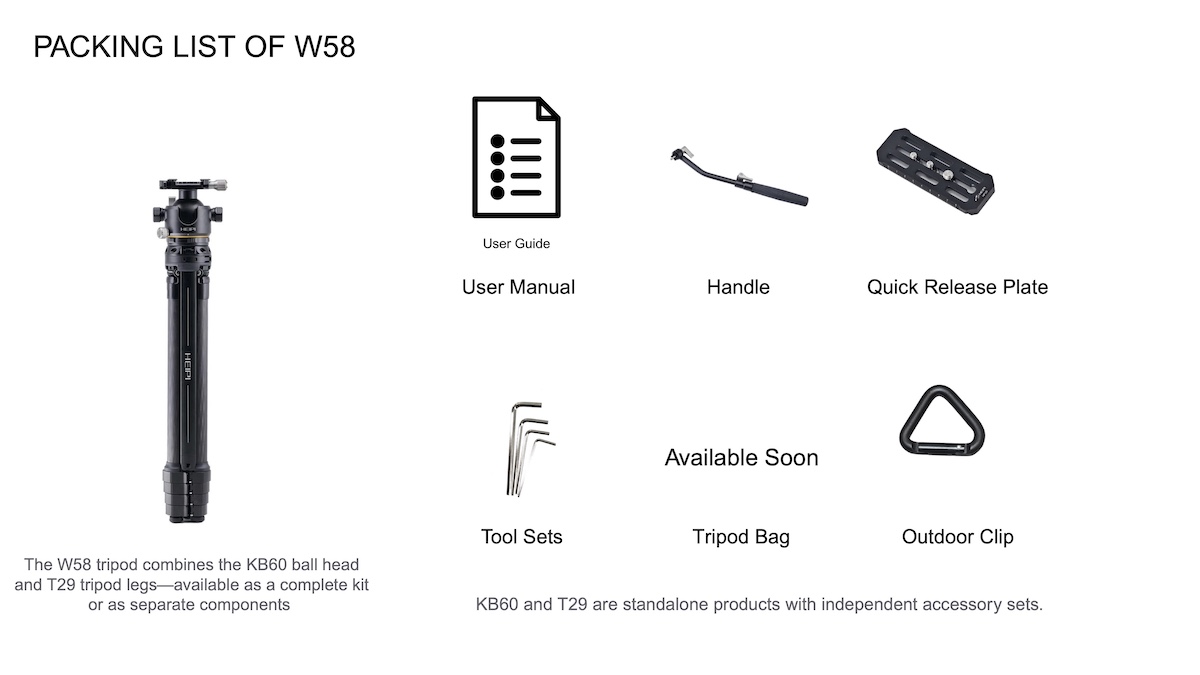 PACKING LIST OF W58

HEIPI

The W58 tripod combines the KB60 ball head and T29 tripod legs—available as a complete kit or as separate components

User Guide

User Manual

Handle

Quick Release Plate

Tool Sets

Available Soon

Tripod Bag

Outdoor Clip

KB60 and T29 are standalone products with independent accessory sets.